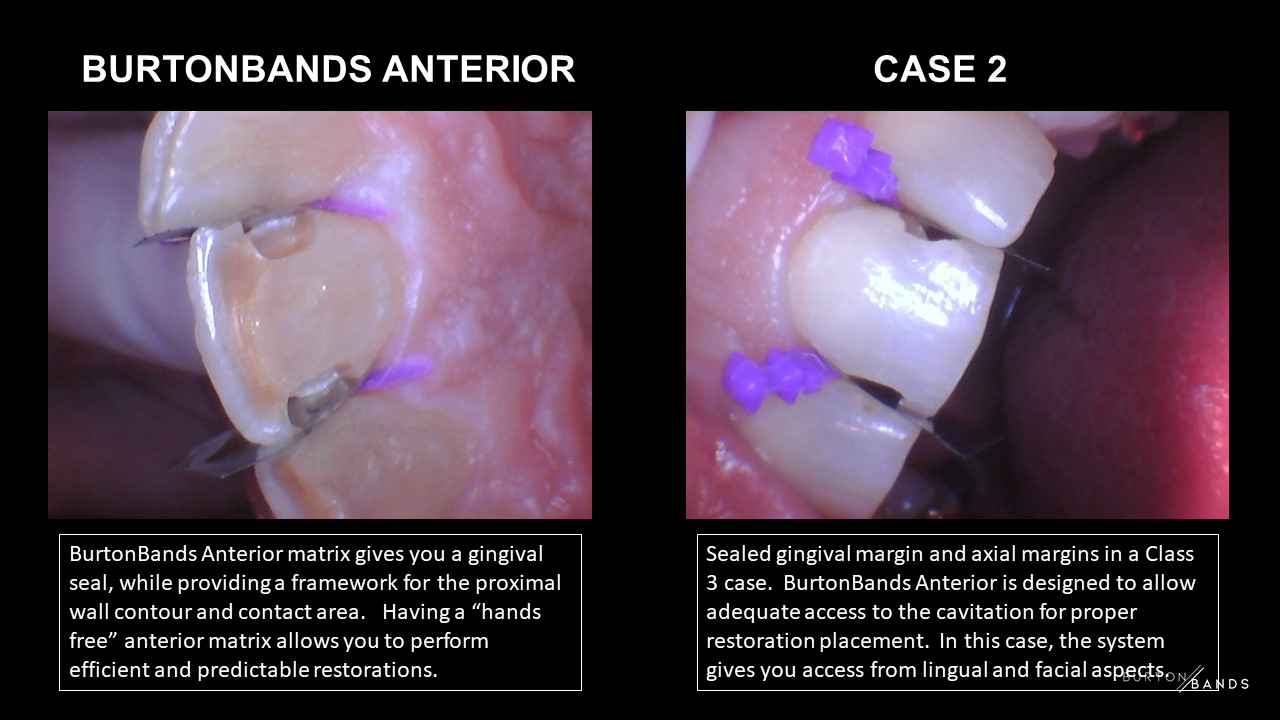 BURTONBANDS ANTERIOR

CASE 2

BurtonBands Anterior matrix gives you a gingival seal, while providing a framework for the proximal wall contour and contact area. Having a "hands free" anterior matrix allows you to perform efficient and predictable restorations.

Sealed gingival margin and axial margins in a Class 3 case. BurtonBands Anterior is designed to allow adequate access to the cavitation for proper restoration placement. In this case, the system gives you access from lingual and facial aspects.

BURTON BANDS